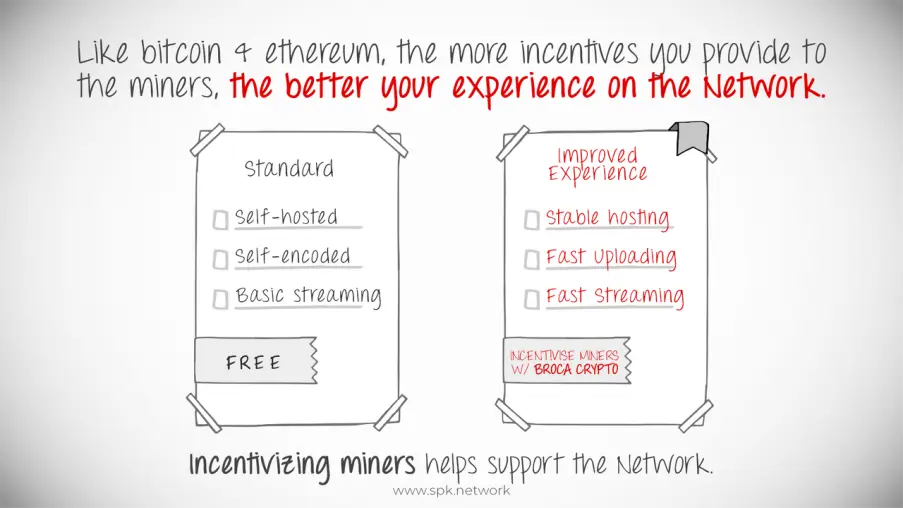 Like bitcoin & ethereum, the more incentives you provide to the miners, the better your experience on the Network.

Standard

Self-hosted

Self-encoded

Basic streaming

FREE

Improved Experience

Stable hosting

Fast Uploading

Fast Streaming

INCENTIVISE MINERS W/ BROCA CRYPTO

Incentivizing miners helps support the Network.

www.spk.network